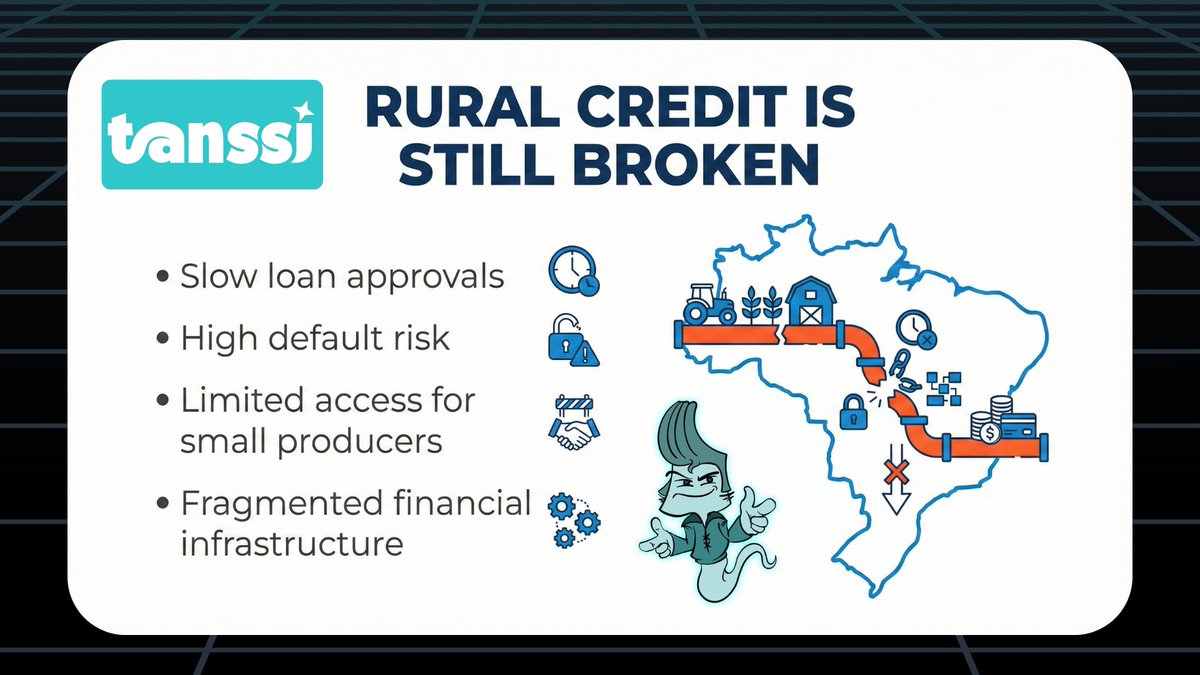 tanssi

RURAL CREDIT IS STILL BROKEN

• Slow loan approvals
• High default risk
• Limited access for small producers
• Fragmented financial infrastructure